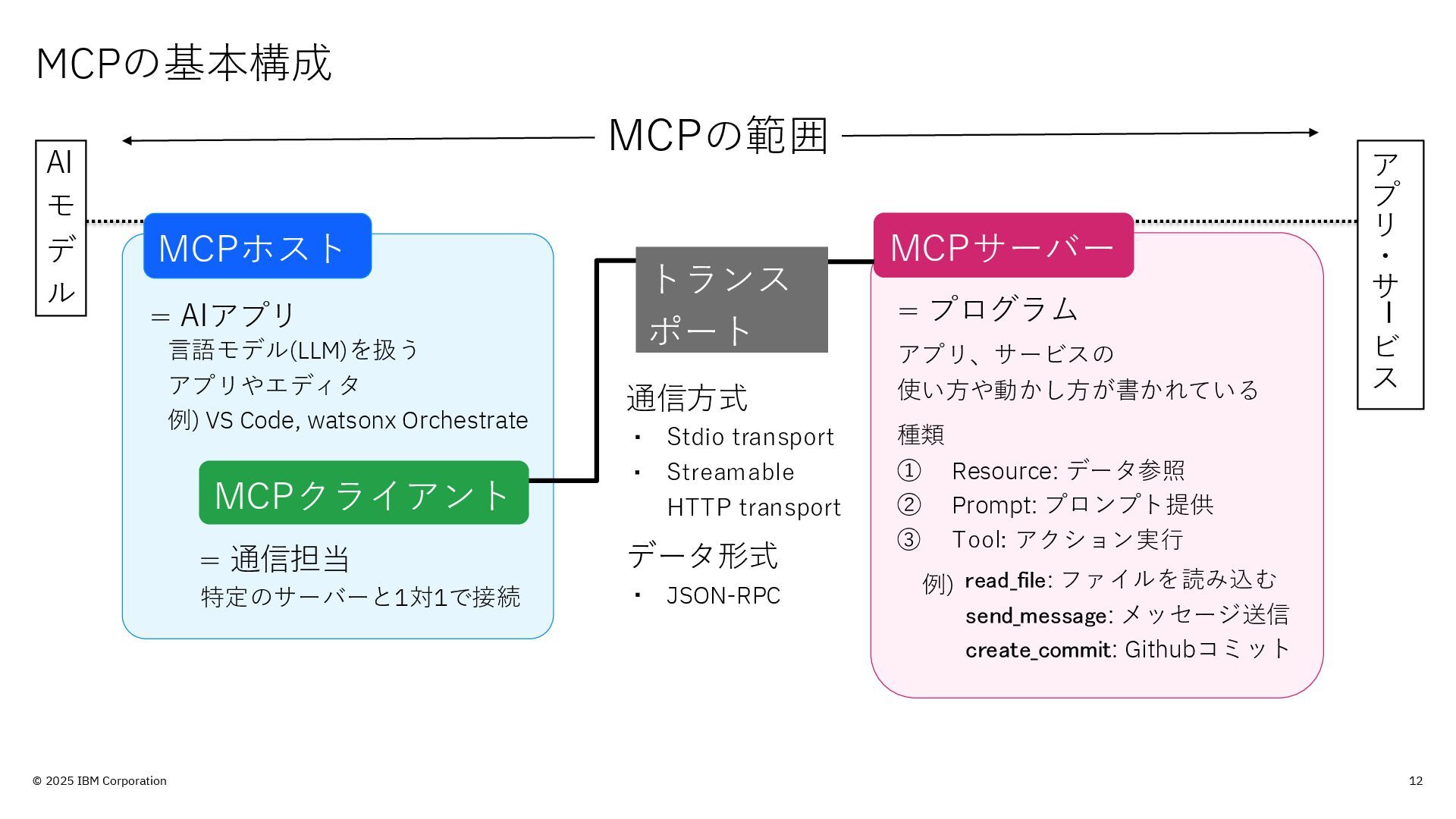 MCPの基本構成

MCPの範囲

AIモデル

MCPホスト

= AIアプリ

言語モデル(LLM)を扱う

アプリやエディタ

例) VS Code, watsonx Orchestrate

MCPクライアント

= 通信担当

特定のサーバーと1対1で接続

トランスポート

通信方式

・ Stdio transport

・ Streamable HTTP transport

データ形式

・ JSON-RPC

MCPサーバー

= プログラム

アプリ、サービスの
使い方や動かし方が書かれている

種類

① Resource: データ参照

② Prompt: プロンプト提供

③ Tool: アクション実行

例) read_file: ファイルを読み込む
send_message: メッセージ送信
create_commit: Githubコミット

アプリ・サービス

© 2025 IBM Corporation

12